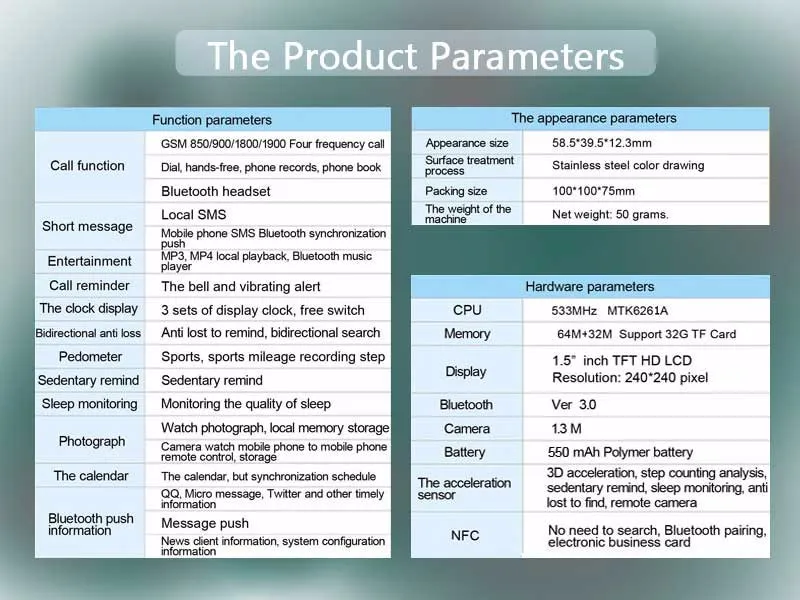 The Product Parameters

| Function parameters | |
|---|---|
| Call function | GSM 850/900/1800/1900 Four frequency call |
| | Dial, hands-free, phone records, phone book |
| | Bluetooth headset |
| Short message | Local SMS |
| | Mobile phone SMS Bluetooth synchronization push |
| Entertainment | MP3, MP4 local playback, Bluetooth music player |
| Call reminder | The bell and vibrating alert |
| The clock display | 3 sets of display clock, free switch |
| Bidirectional anti loss | Anti lost to remind, bidirectional search |
| Pedometer | Sports, sports mileage recording step |
| Sedentary remind | Sedentary remind |
| Sleep monitoring | Monitoring the quality of sleep |
| Photograph | Watch photograph, local memory storage |
| | Camera watch mobile phone to mobile phone remote control, storage |
| The calendar | The calendar, but synchronization schedule |
| Bluetooth push information | QQ, Micro message, Twitter and other timely information |
| | Message push |
| | News client information, system configuration information |

| The appearance parameters | |
|---|---|
| Appearance size | 58.5*39.5*12.3mm |
| Surface treatment process | Stainless steel color drawing |
| Packing size | 100*100*75mm |
| The weight of the machine | Net weight: 50 grams. |

| Hardware parameters | |
|---|---|
| CPU | 533MHz MTK6261A |
| Memory | 64M+32M Support 32G TF Card |
| Display | 1.5" inch TFT HD LCD Resolution: 240*240 pixel |
| Bluetooth | Ver 3.0 |
| Camera | 1.3 M |
| Battery | 550 mAh Polymer battery |
| The acceleration sensor | 3D acceleration, step counting analysis, sedentary remind, sleep monitoring, anti lost to find, remote camera |
| NFC | No need to search, Bluetooth pairing, electronic business card |